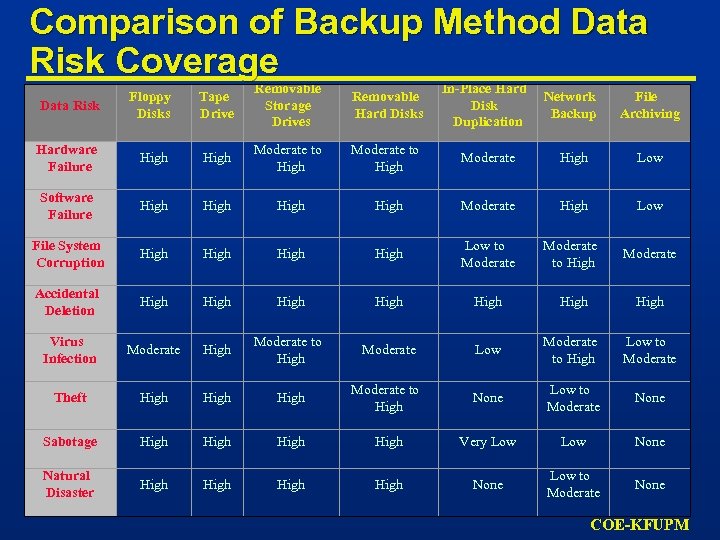 Comparison of Backup Method Data Risk Coverage

| Data Risk | Floppy Disks | Tape Drive | Removable Storage Drives | Removable Hard Disks | In-Place Hard Disk Duplication | Network Backup | File Archiving |
|---|---|---|---|---|---|---|---|
| Hardware Failure | High | High | Moderate to High | Moderate to High | Moderate | High | Low |
| Software Failure | High | High | High | High | Moderate | High | Low |
| File System Corruption | High | High | High | High | Low to Moderate | Moderate to High | Moderate |
| Accidental Deletion | High | High | High | High | High | High | High |
| Virus Infection | Moderate | High | Moderate to High | Moderate | Low | Moderate to High | Low to Moderate |
| Theft | High | High | High | Moderate to High | None | Low to Moderate | None |
| Sabotage | High | High | High | High | Very Low | Low | None |
| Natural Disaster | High | High | High | High | None | Low to Moderate | None |

COE-KFUPM